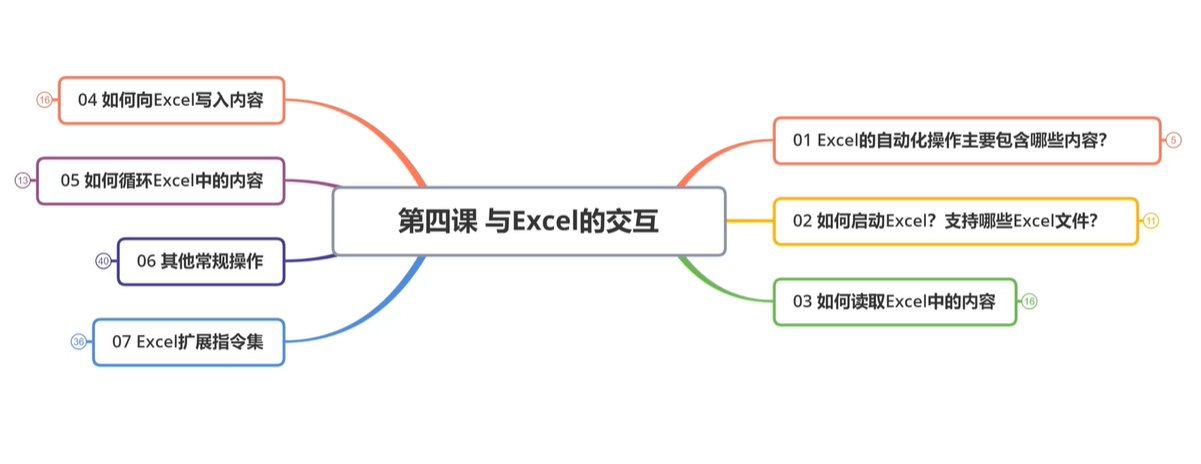 第四课 与Excel的交互

01 Excel的自动化操作主要包含哪些内容？ 5

02 如何启动Excel？支持哪些Excel文件？ 11

03 如何读取Excel中的内容 16

16 04 如何向Excel写入内容

13 05 如何循环Excel中的内容

40 06 其他常规操作

36 07 Excel扩展指令集